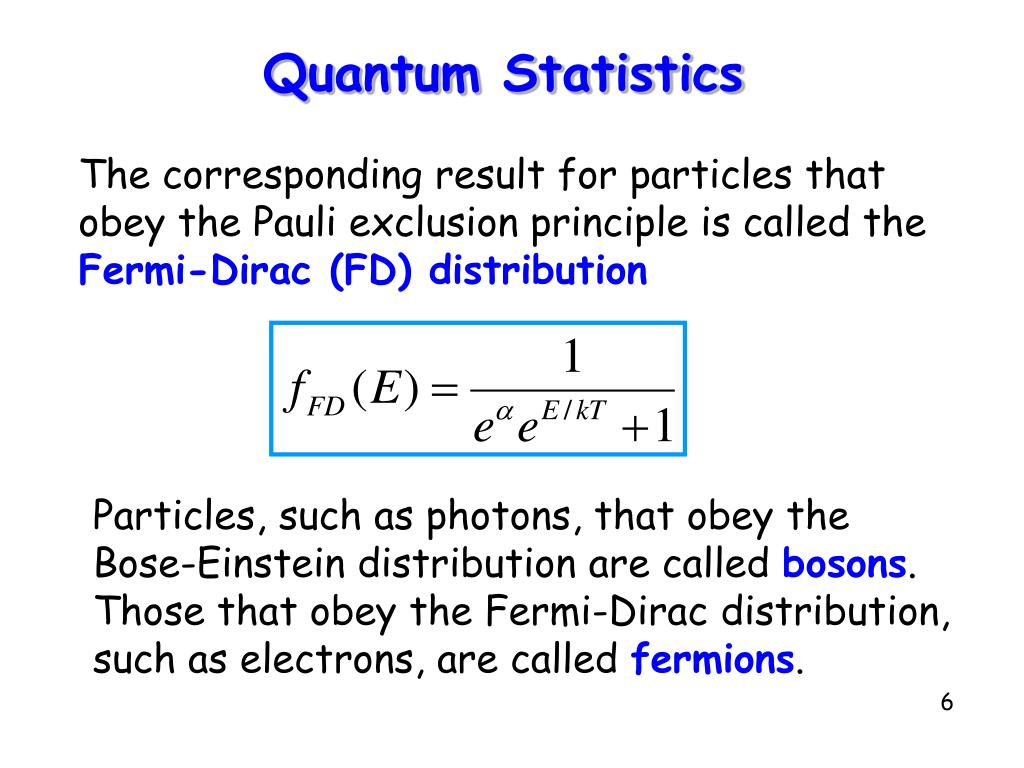 Quantum Statistics

The corresponding result for particles that obey the Pauli exclusion principle is called the Fermi-Dirac (FD) distribution

$f_{FD}(E) = \frac{1}{e^{\alpha} e^{E/kT} + 1}$

Particles, such as photons, that obey the Bose-Einstein distribution are called bosons. Those that obey the Fermi-Dirac distribution, such as electrons, are called fermions.

6